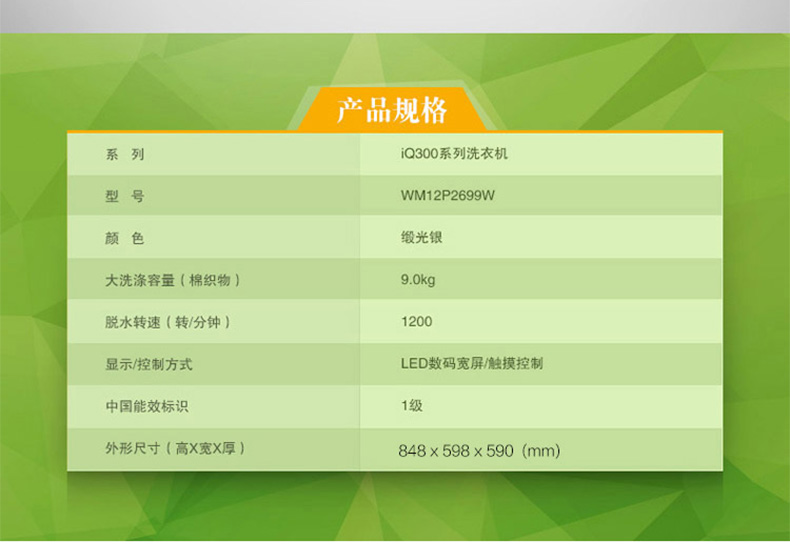 产品规格

| 系 列 | iQ300系列洗衣机 |
|---|---|
| 型 号 | WM12P2699W |
| 颜 色 | 缎光银 |
| 大洗涤容量（棉织物） | 9.0kg |
| 脱水转速（转/分钟） | 1200 |
| 显示/控制方式 | LED数码宽屏/触摸控制 |
| 中国能效标识 | 1级 |
| 外形尺寸（高X宽X厚） | 848 x 598 x 590（mm） |